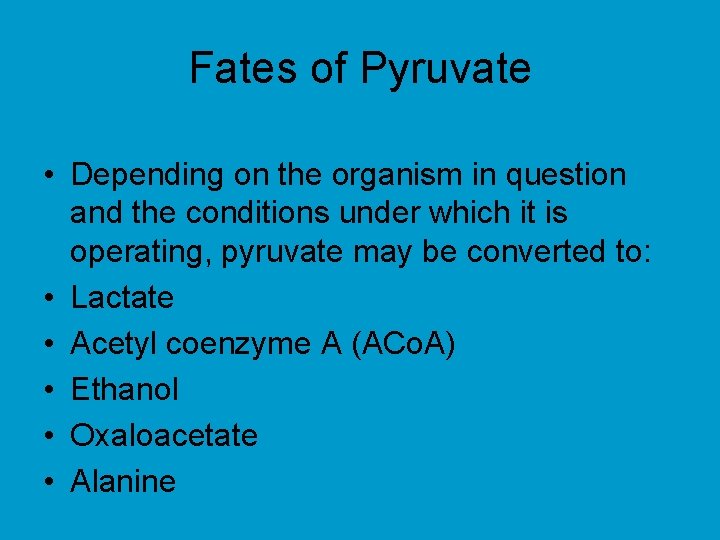 Fates of Pyruvate

• Depending on the organism in question and the conditions under which it is operating, pyruvate may be converted to:
• Lactate
• Acetyl coenzyme A (ACoA)
• Ethanol
• Oxaloacetate
• Alanine